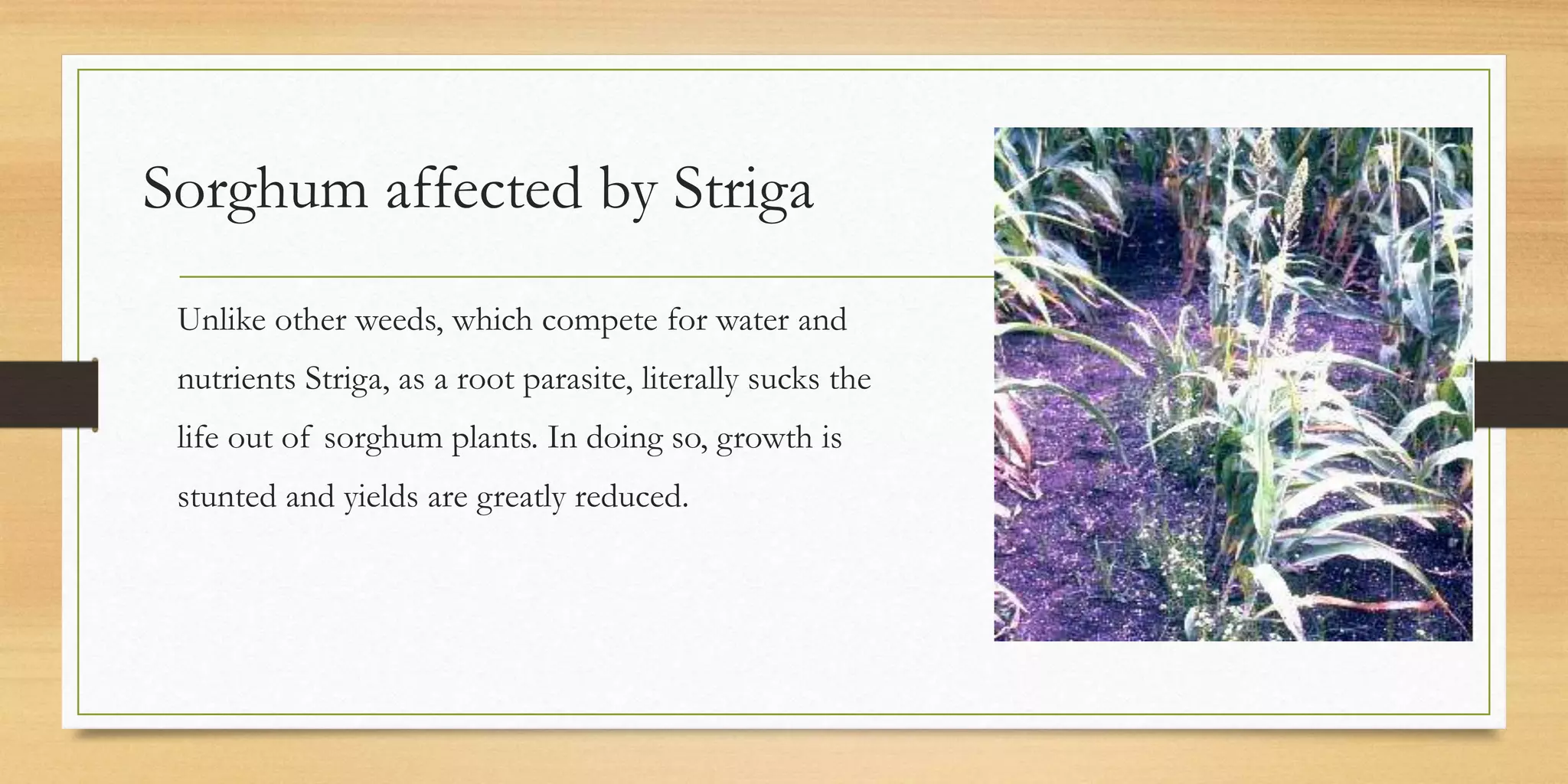 Sorghum affected by Striga

Unlike other weeds, which compete for water and nutrients Striga, as a root parasite, literally sucks the life out of sorghum plants. In doing so, growth is stunted and yields are greatly reduced.